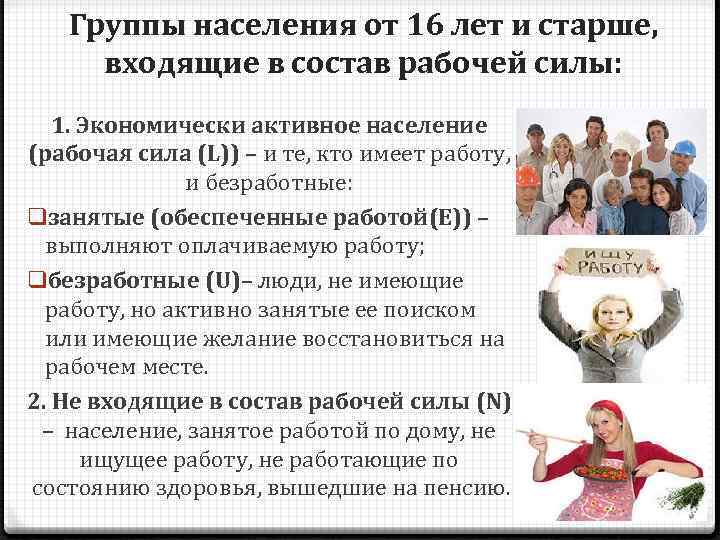 Группы населения от 16 лет и старше, входящие в состав рабочей силы:

1. Экономически активное население (рабочая сила (L)) – и те, кто имеет работу, и безработные:

❑занятые (обеспеченные работой(E)) – выполняют оплачиваемую работу;

❑безработные (U)– люди, не имеющие работу, но активно занятые ее поиском или имеющие желание восстановиться на рабочем месте.

2. Не входящие в состав рабочей силы (N) – население, занятое работой по дому, не ищущее работу, не работающие по состоянию здоровья, вышедшие на пенсию.

ИЩУ РАБОТУ